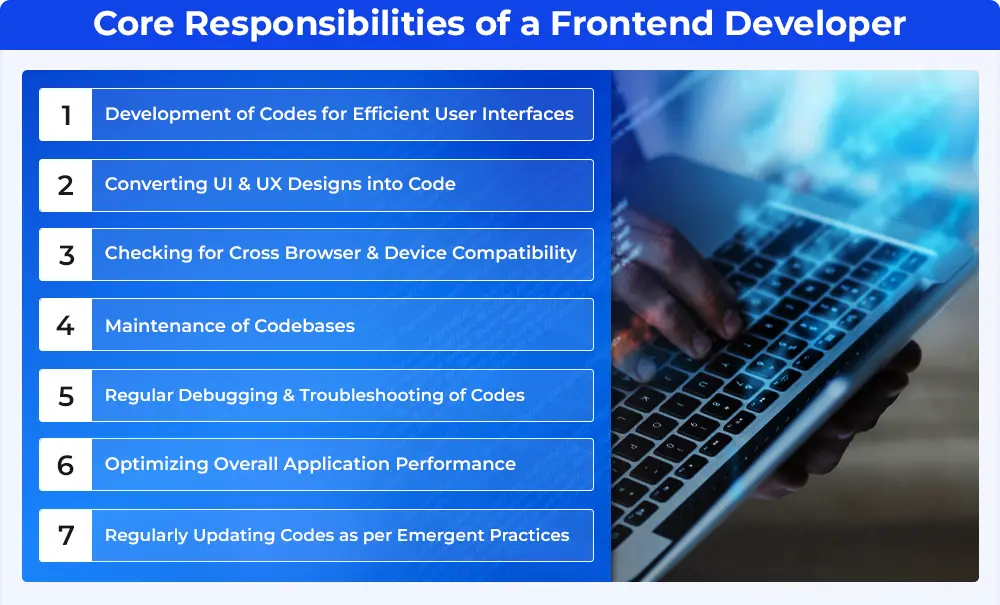 Core Responsibilities of a Frontend Developer

1 Development of Codes for Efficient User Interfaces

2 Converting UI & UX Designs into Code

3 Checking for Cross Browser & Device Compatibility

4 Maintenance of Codebases

5 Regular Debugging & Troubleshooting of Codes

6 Optimizing Overall Application Performance

7 Regularly Updating Codes as per Emergent Practices